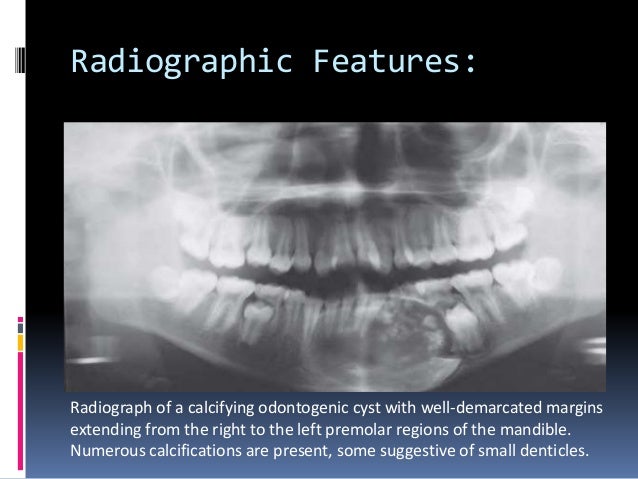 Radiographic Features:

Radiograph of a calcifying odontogenic cyst with well-demarcated margins extending from the right to the left premolar regions of the mandible. Numerous calcifications are present, some suggestive of small denticles.